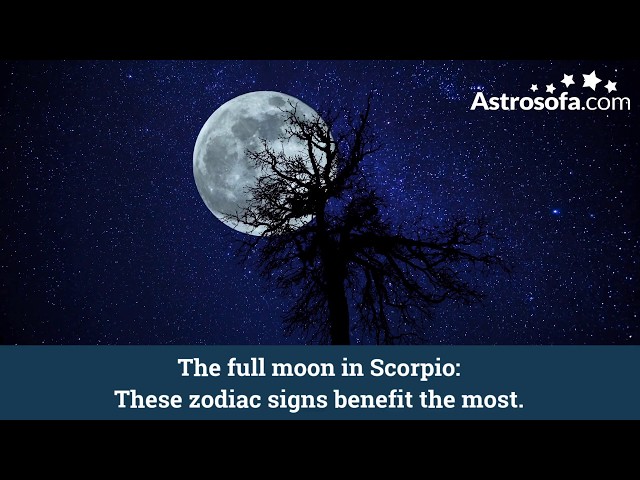 Astrosofa.com

The full moon in Scorpio:
These zodiac signs benefit the most.